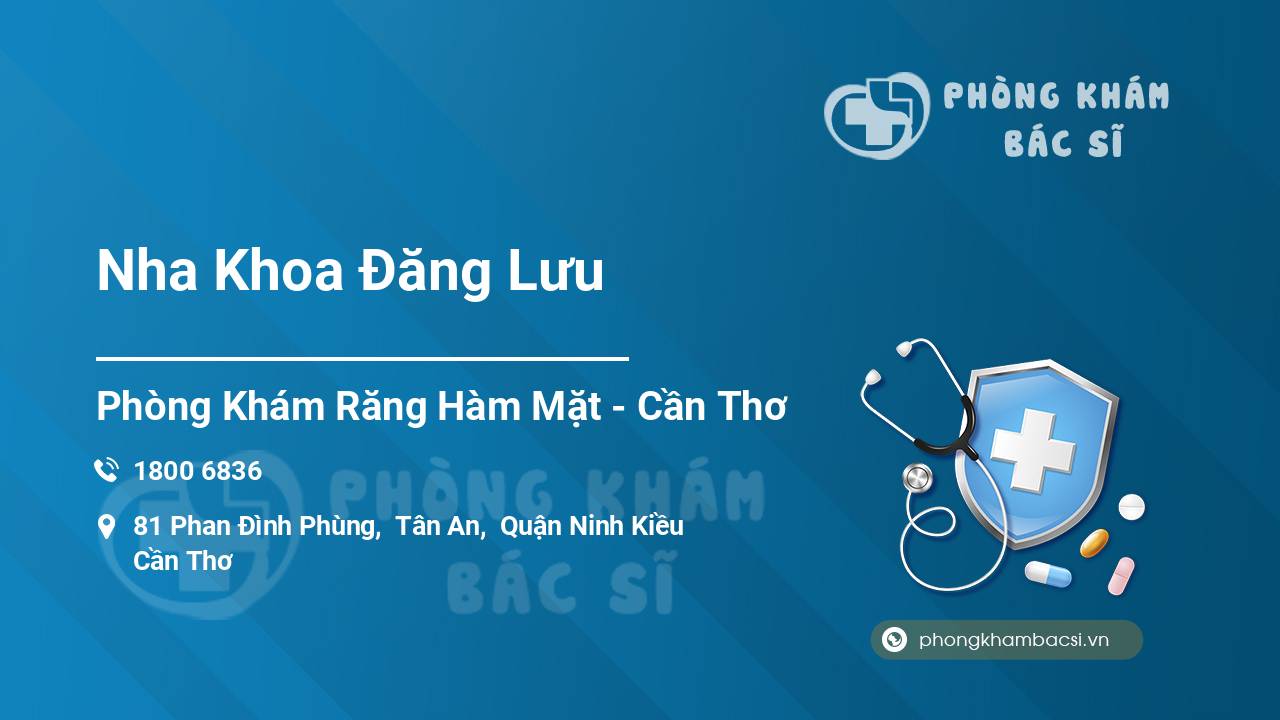 PHÒNG KHÁM BÁC SĨ

Nha Khoa Đăng Lưu

Phòng Khám Răng Hàm Mặt - Cần Thơ

1800 6836

81 Phan Đình Phùng, Tân An, Quận Ninh Kiều Cần Thơ

PHÒNG KHÁM BÁC SĨ

phongkhambacsi.vn